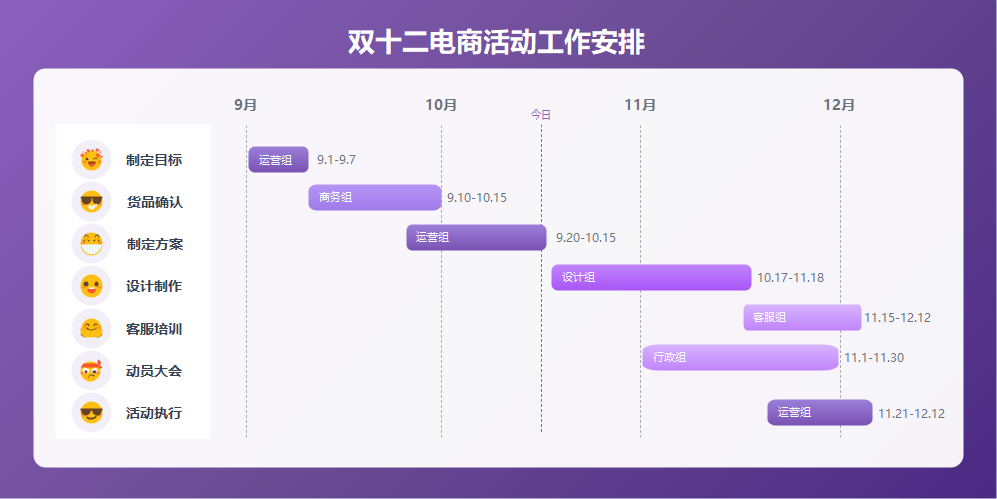 双十二电商活动工作安排

9月
10月
今日
11月
12月

制定目标
货品确认
制定方案
设计制作
客服培训
动员大会
活动执行

运营组 9.1-9.7
商务组 9.10-10.15
运营组 9.20-10.15
设计组 10.17-11.18
客服组 11.15-12.12
行政组 11.1-11.30
运营组 11.21-12.12